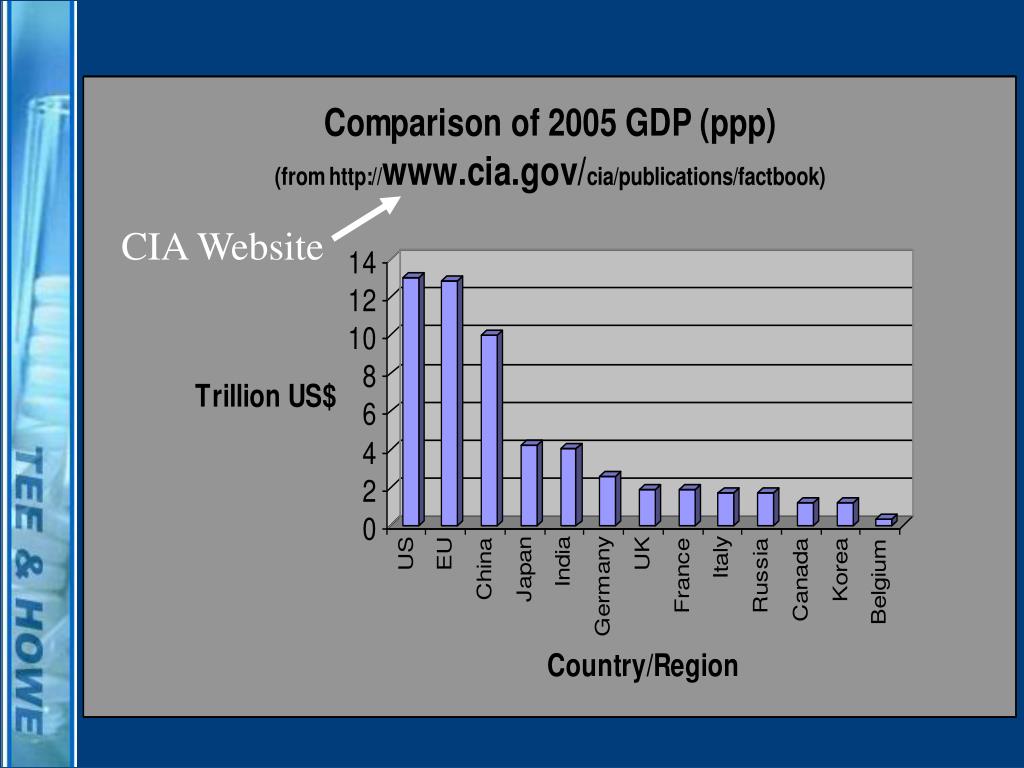 TEE & HOWE

Comparison of 2005 GDP (ppp)
(from http://www.cia.gov/cia/publications/factbook)

CIA Website

Trillion US$

14
12
10
8
6
4
2
0

US
EU
China
Japan
India
Germany
UK
France
Italy
Russia
Canada
Korea
Belgium

Country/Region